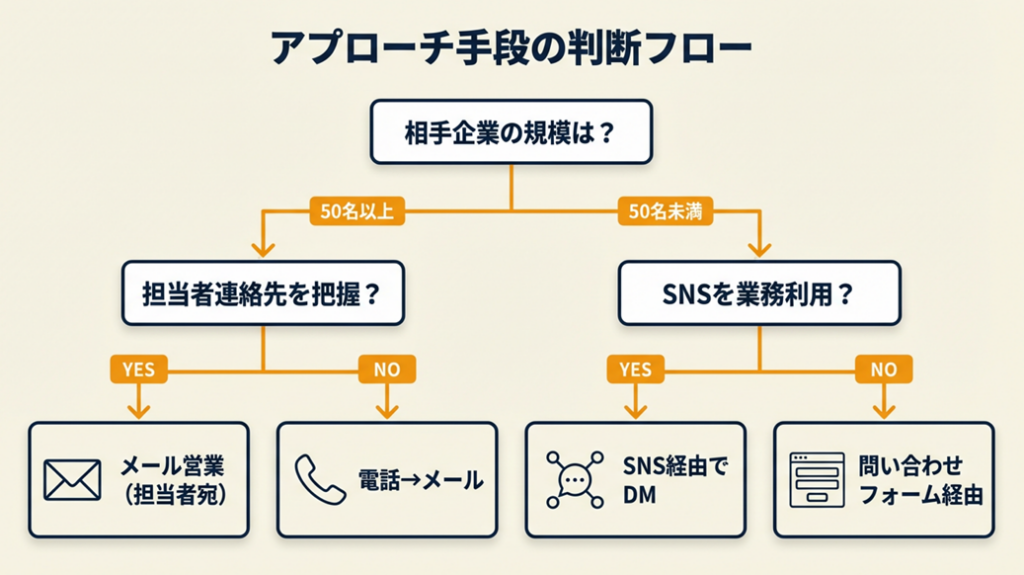 アプローチ手段の判断フロー

相手企業の規模は？

50名以上

50名未満

担当者連絡先を把握？

SNSを業務利用？

YES

NO

YES

NO

メール営業（担当者宛）

電話→メール

SNS経由でDM

問い合わせフォーム経由